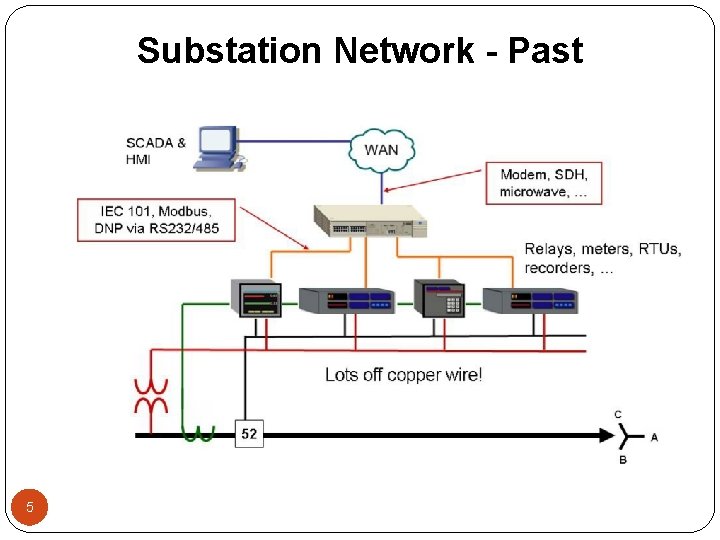 Substation Network - Past

SCADA & HMI

WAN

Modem, SDH, microwave, ...

IEC 101, Modbus, DNP via RS232/485

Relays, meters, RTUs, recorders, ...

Lots off copper wire!

52

C
A
B

5